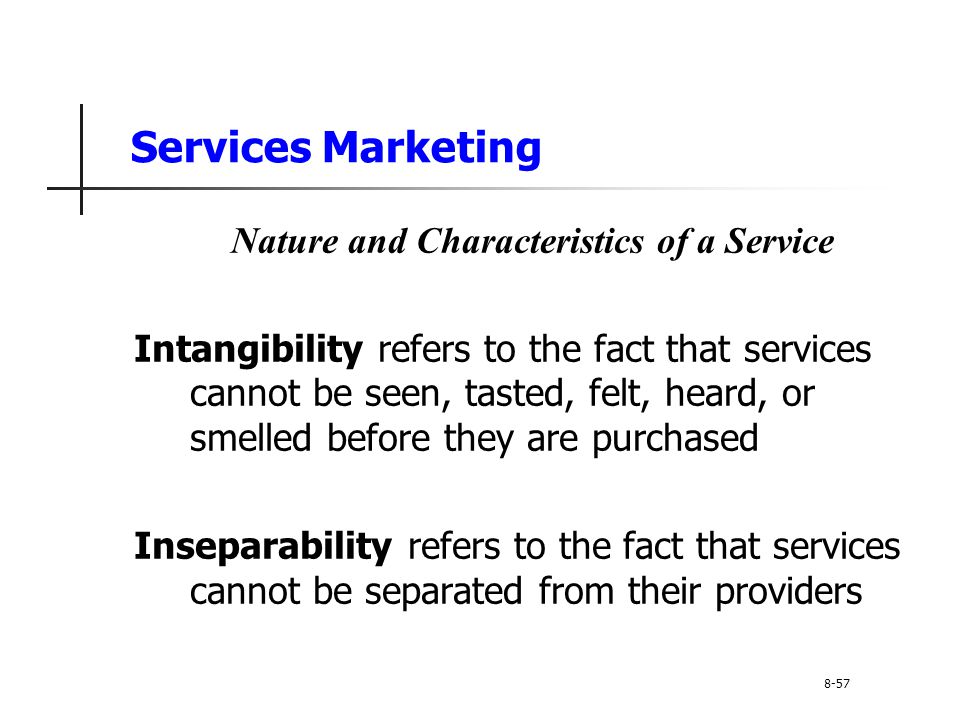 Services Marketing

Nature and Characteristics of a Service

Intangibility refers to the fact that services cannot be seen, tasted, felt, heard, or smelled before they are purchased

Inseparability refers to the fact that services cannot be separated from their providers

8-57